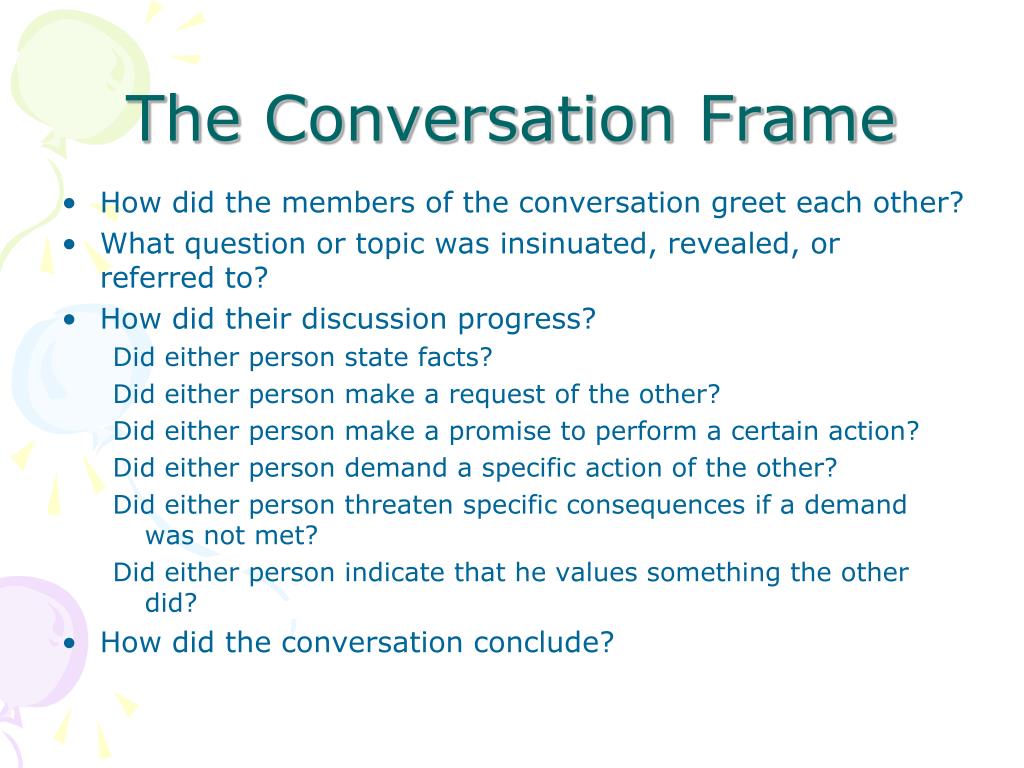 The Conversation Frame

• How did the members of the conversation greet each other?
• What question or topic was insinuated, revealed, or referred to?
• How did their discussion progress?
Did either person state facts?
Did either person make a request of the other?
Did either person make a promise to perform a certain action?
Did either person demand a specific action of the other?
Did either person threaten specific consequences if a demand was not met?
Did either person indicate that he values something the other did?
• How did the conversation conclude?